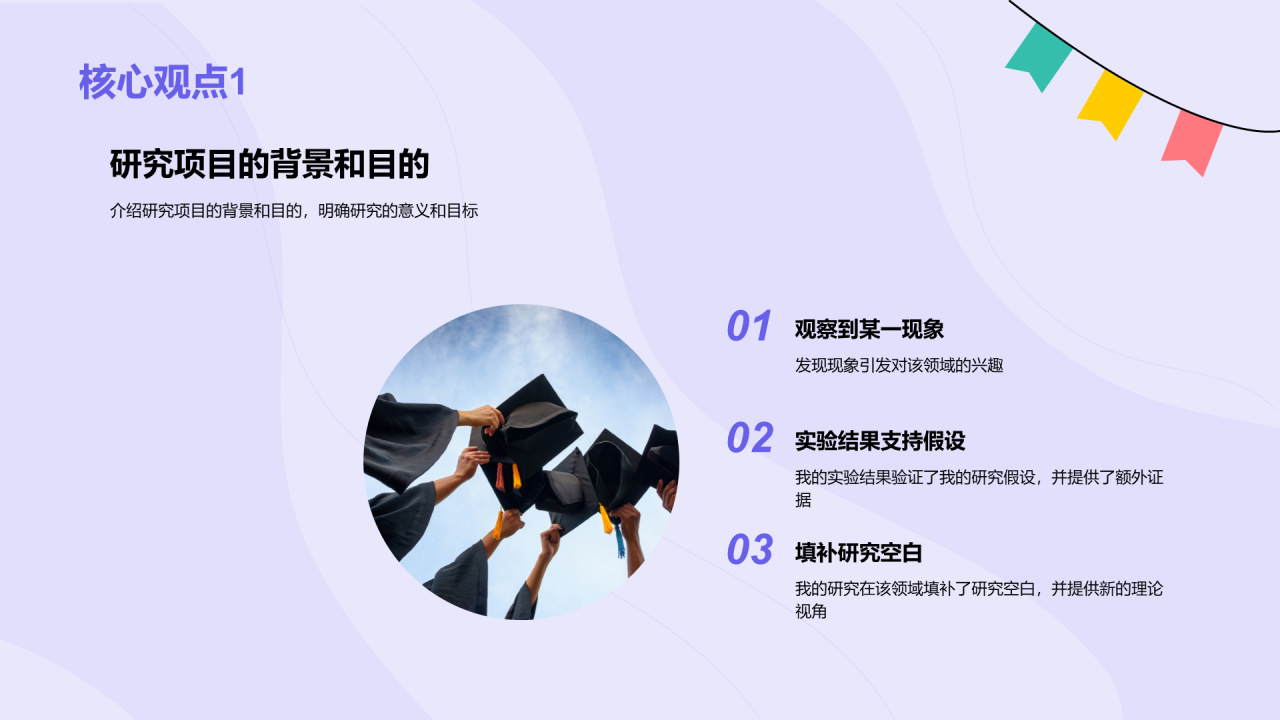 核心观点1

研究项目的背景和目的

介绍研究项目的背景和目的，明确研究的意义和目标

01 观察到某一现象

发现现象引发对该领域的兴趣

02 实验结果支持假设

我的实验结果验证了我的研究假设，并提供了额外证据

03 填补研究空白

我的研究在该领域填补了研究空白，并提供新的理论视角